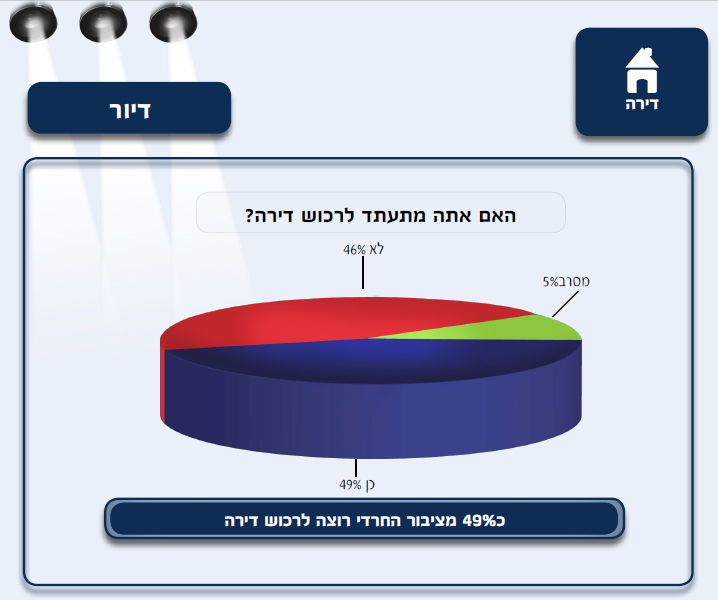 דיור

דירה

האם אתה מתעתד לרכוש דירה?

לא 46%

מסרב5%

כן 49%

כ49% מציבור החרדי רוצה לרכוש דירה